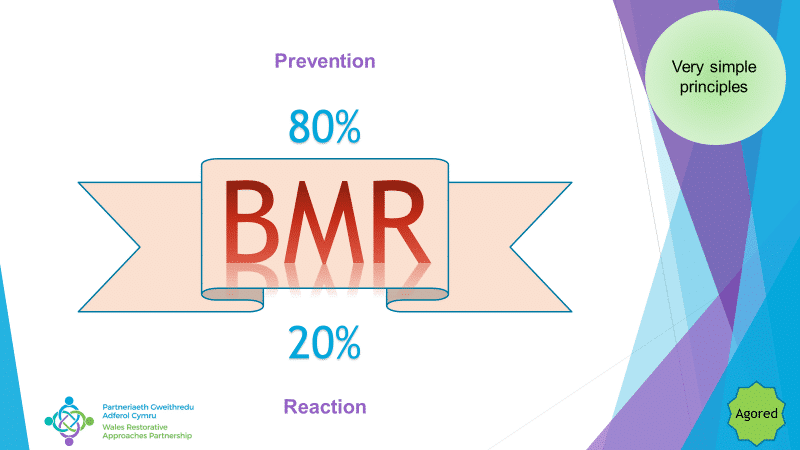 Prevention

80%

BMR

20%

Reaction

Very simple principles

Partneriaeth Gweithredu Adferol Cymru
Wales Restorative Approaches Partnership

Agored